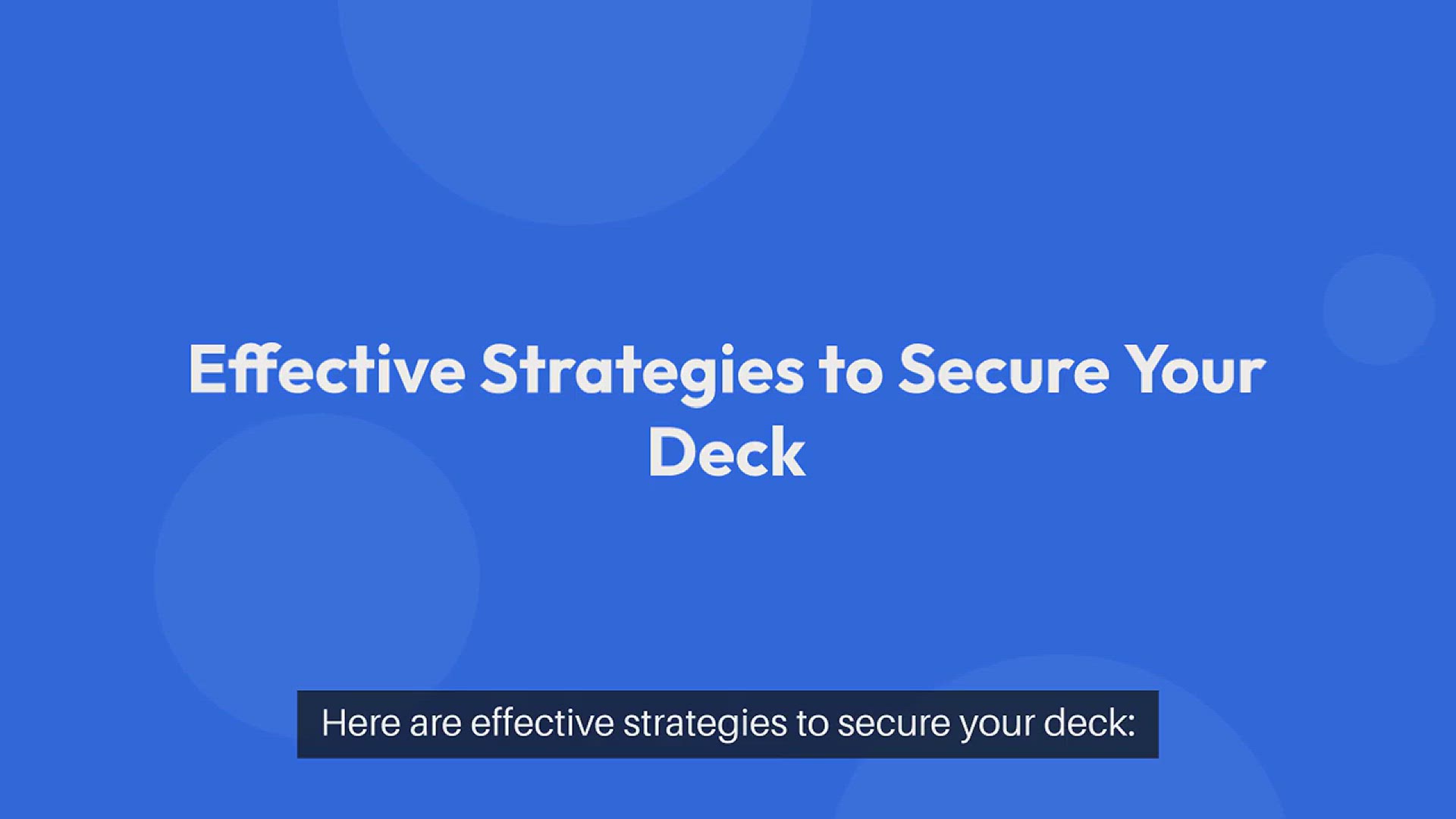 Effective Strategies to Secure Your Deck

Here are effective strategies to secure your deck: